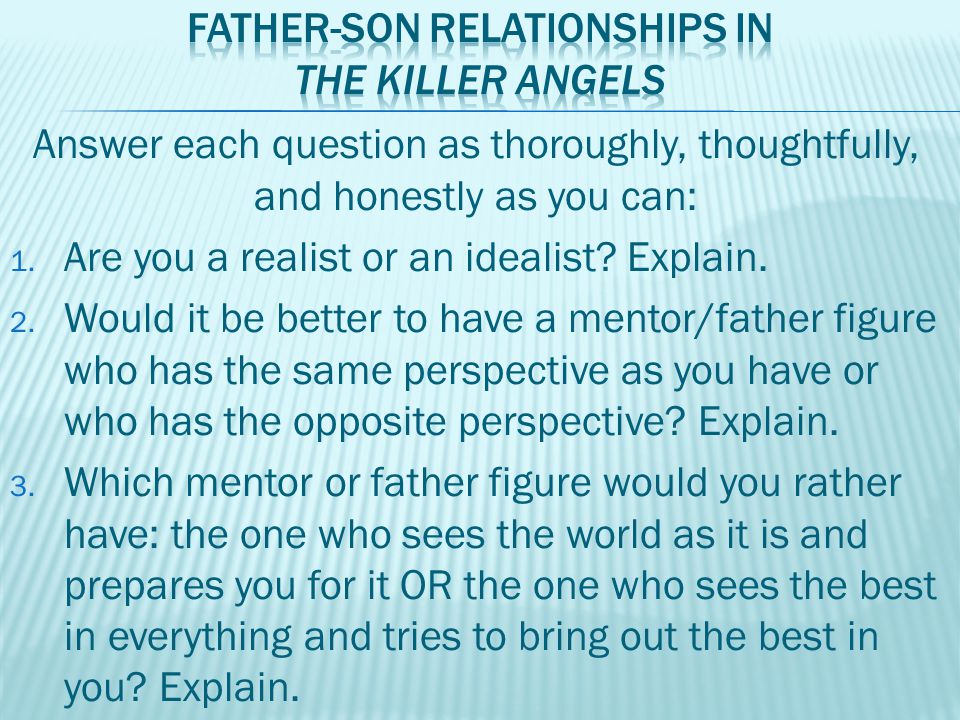 FATHER-SON RELATIONSHIPS IN
THE KILLER ANGELS

Answer each question as thoroughly, thoughtfully, and honestly as you can:

1. Are you a realist or an idealist? Explain.
2. Would it be better to have a mentor/father figure who has the same perspective as you have or who has the opposite perspective? Explain.
3. Which mentor or father figure would you rather have: the one who sees the world as it is and prepares you for it OR the one who sees the best in everything and tries to bring out the best in you? Explain.